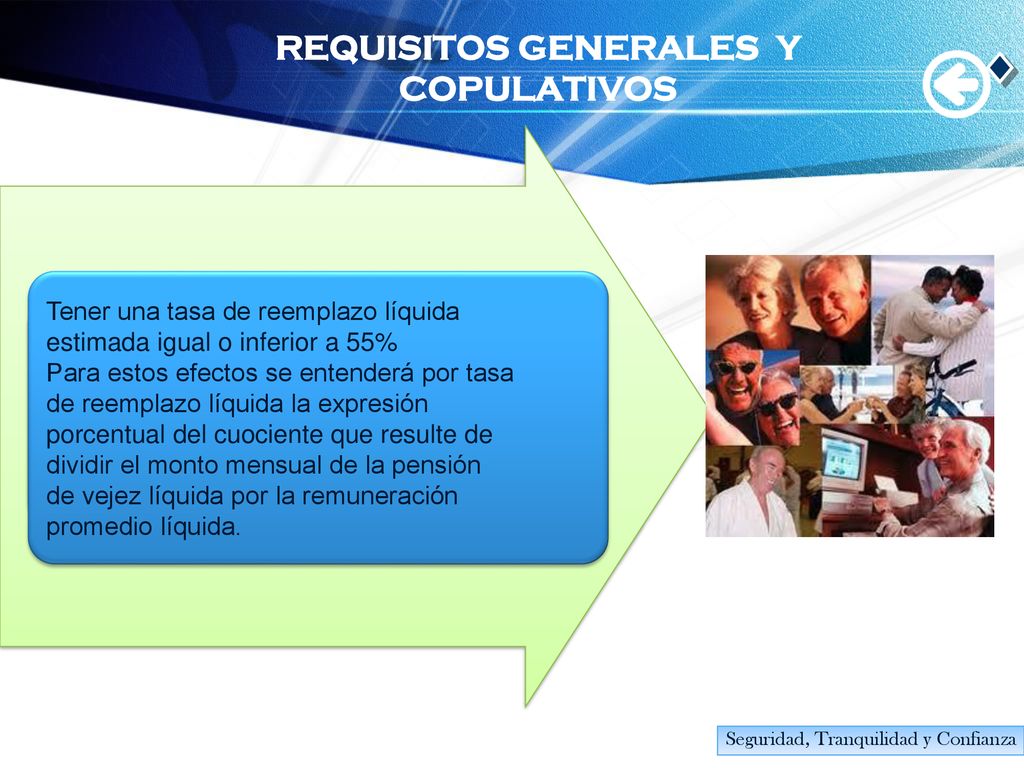 REQUISITOS GENERALES Y COPULATIVOS

Tener una tasa de reemplazo líquida estimada igual o inferior a 55%
Para estos efectos se entenderá por tasa de reemplazo líquida la expresión porcentual del cuociente que resulte de dividir el monto mensual de la pensión de vejez líquida por la remuneración promedio líquida.

Seguridad, Tranquilidad y Confianza